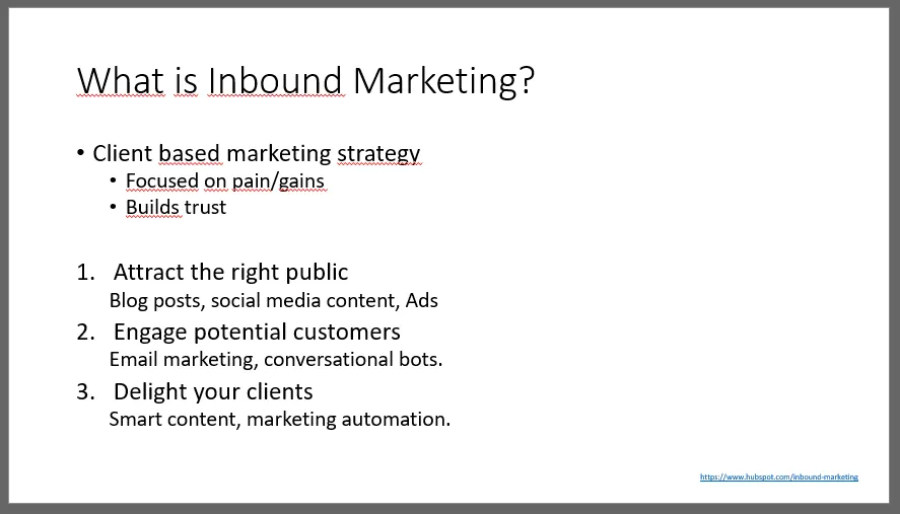 What is Inbound Marketing?

• Client based marketing strategy
  • Focused on pain/gains
  • Builds trust

1. Attract the right public
Blog posts, social media content, Ads
2. Engage potential customers
Email marketing, conversational bots.
3. Delight your clients
Smart content, marketing automation.

https://www.hubspot.com/inbound-marketing